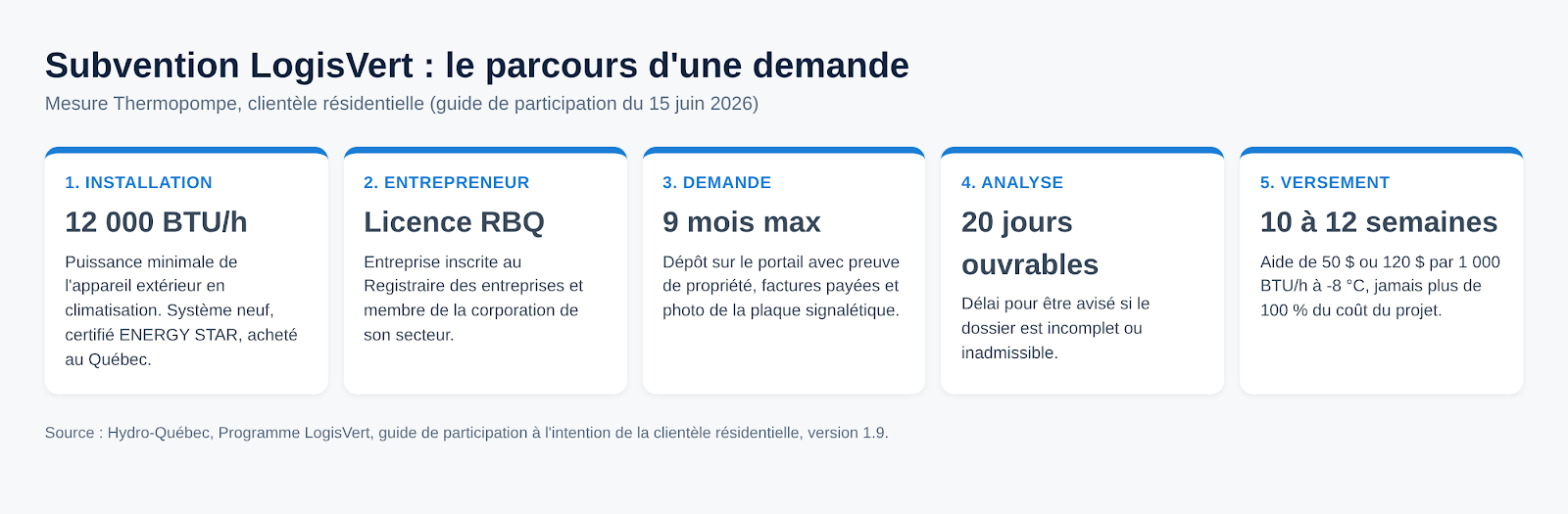 Subvention LogisVert : le parcours d'une demande

Mesure Thermopompe, clientèle résidentielle (guide de participation du 15 juin 2026)

1. INSTALLATION

12 000 BTU/h

Puissance minimale de l'appareil extérieur en climatisation. Système neuf, certifié ENERGY STAR, acheté au Québec.

2. ENTREPRENEUR

Licence RBQ

Entreprise inscrite au Registraire des entreprises et membre de la corporation de son secteur.

3. DEMANDE

9 mois max

Dépôt sur le portail avec preuve de propriété, factures payées et photo de la plaque signalétique.

4. ANALYSE

20 jours ouvrables

Délai pour être avisé si le dossier est incomplet ou inadmissible.

5. VERSEMENT

10 à 12 semaines

Aide de 50 $ ou 120 $ par 1 000 BTU/h à -8 °C, jamais plus de 100 % du coût du projet.

Source : Hydro-Québec, Programme LogisVert, guide de participation à l'intention de la clientèle résidentielle, version 1.9.